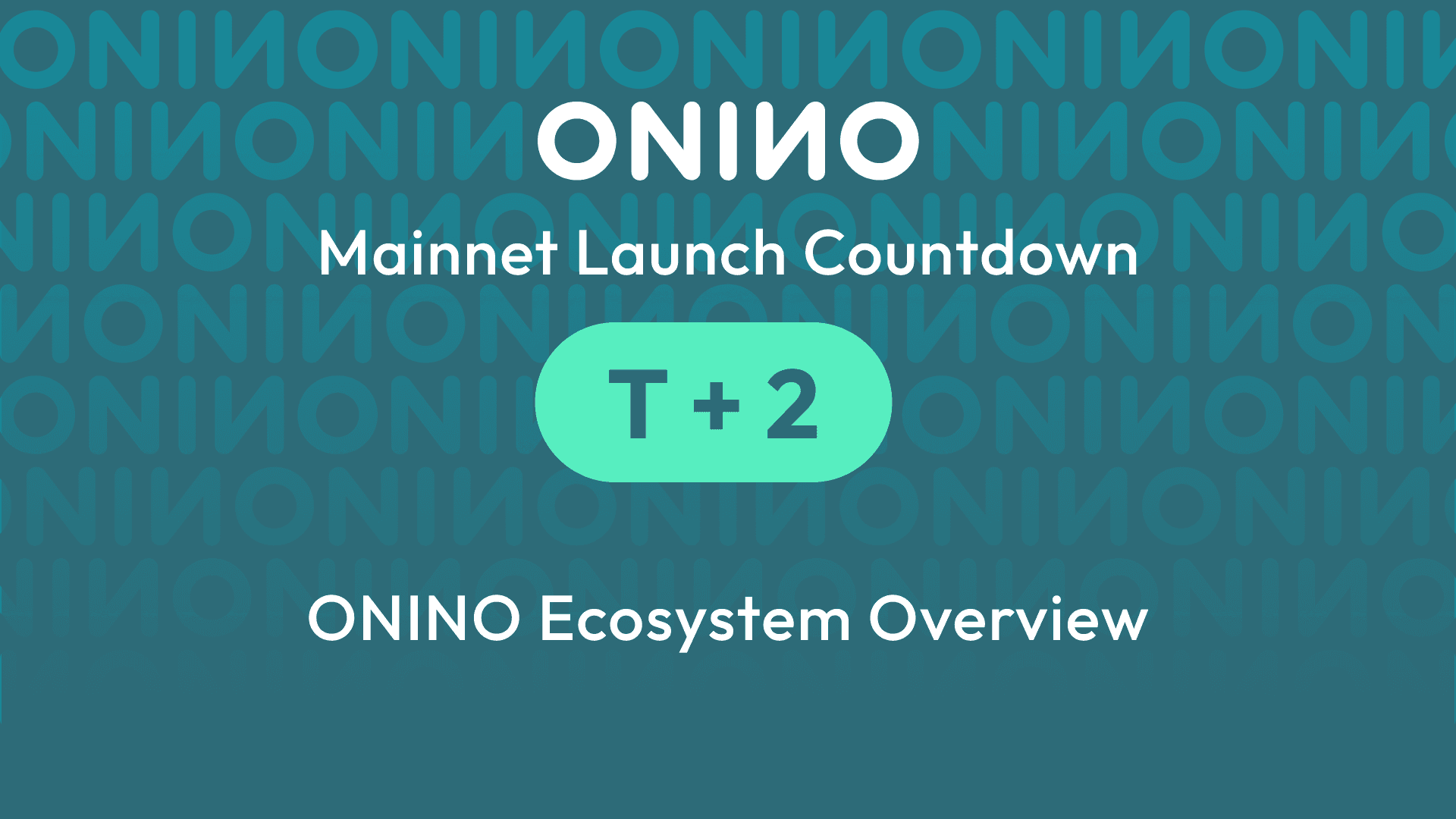 ONINO

Mainnet Launch Countdown

T + 2

ONINO Ecosystem Overview